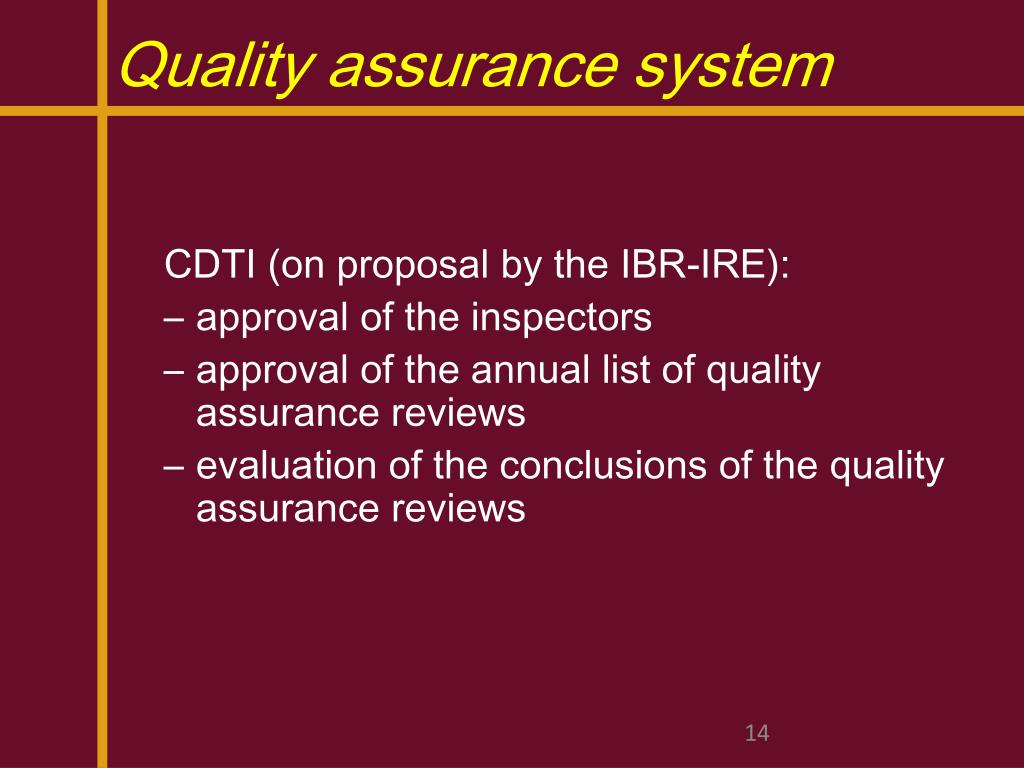 Quality assurance system

CDTI (on proposal by the IBR-IRE):
– approval of the inspectors
– approval of the annual list of quality assurance reviews
– evaluation of the conclusions of the quality assurance reviews

14